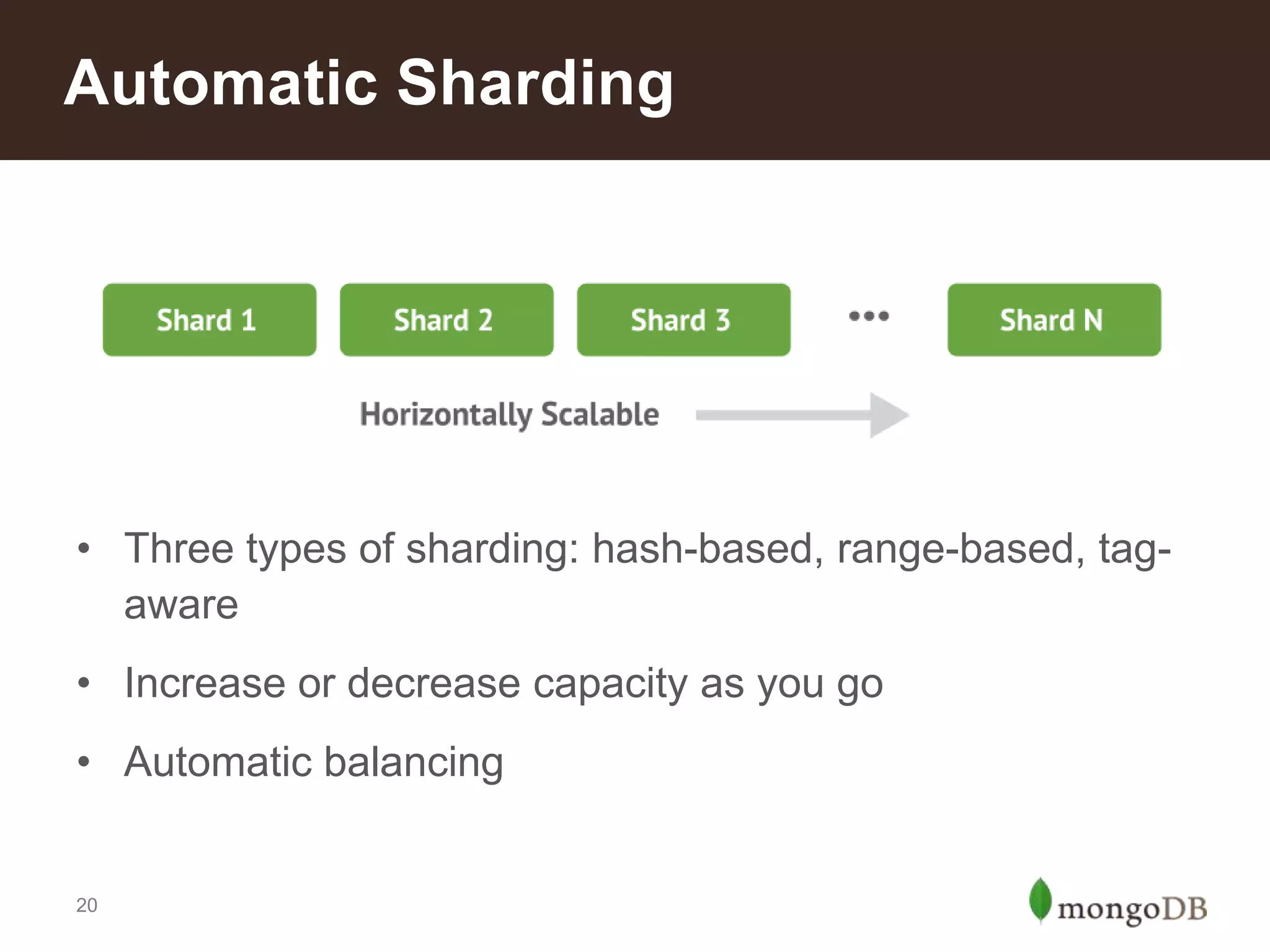 Automatic Sharding

Shard 1

Shard 2

Shard 3

•••

Shard N

Horizontally Scalable

• Three types of sharding: hash-based, range-based, tag-aware

• Increase or decrease capacity as you go

• Automatic balancing

20

mongoDB